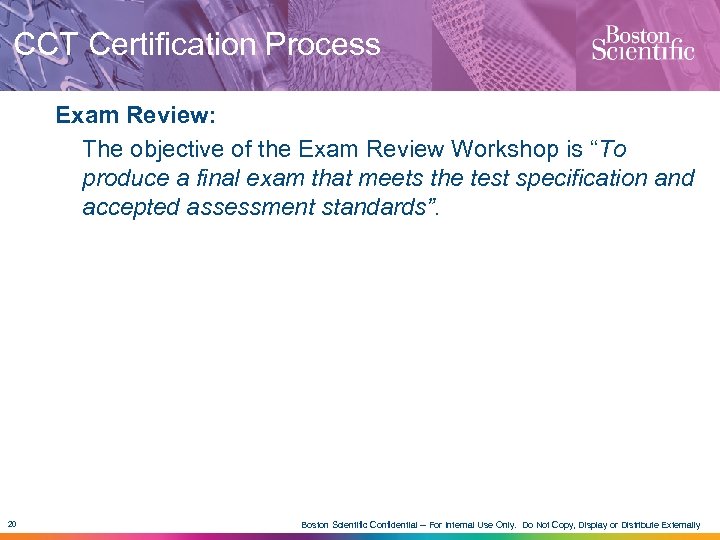 CCT Certification Process

Boston Scientific

Exam Review:

The objective of the Exam Review Workshop is “To produce a final exam that meets the test specification and accepted assessment standards”.

20

Boston Scientific Confidential – For Internal Use Only. Do Not Copy, Display or Distribute Externally